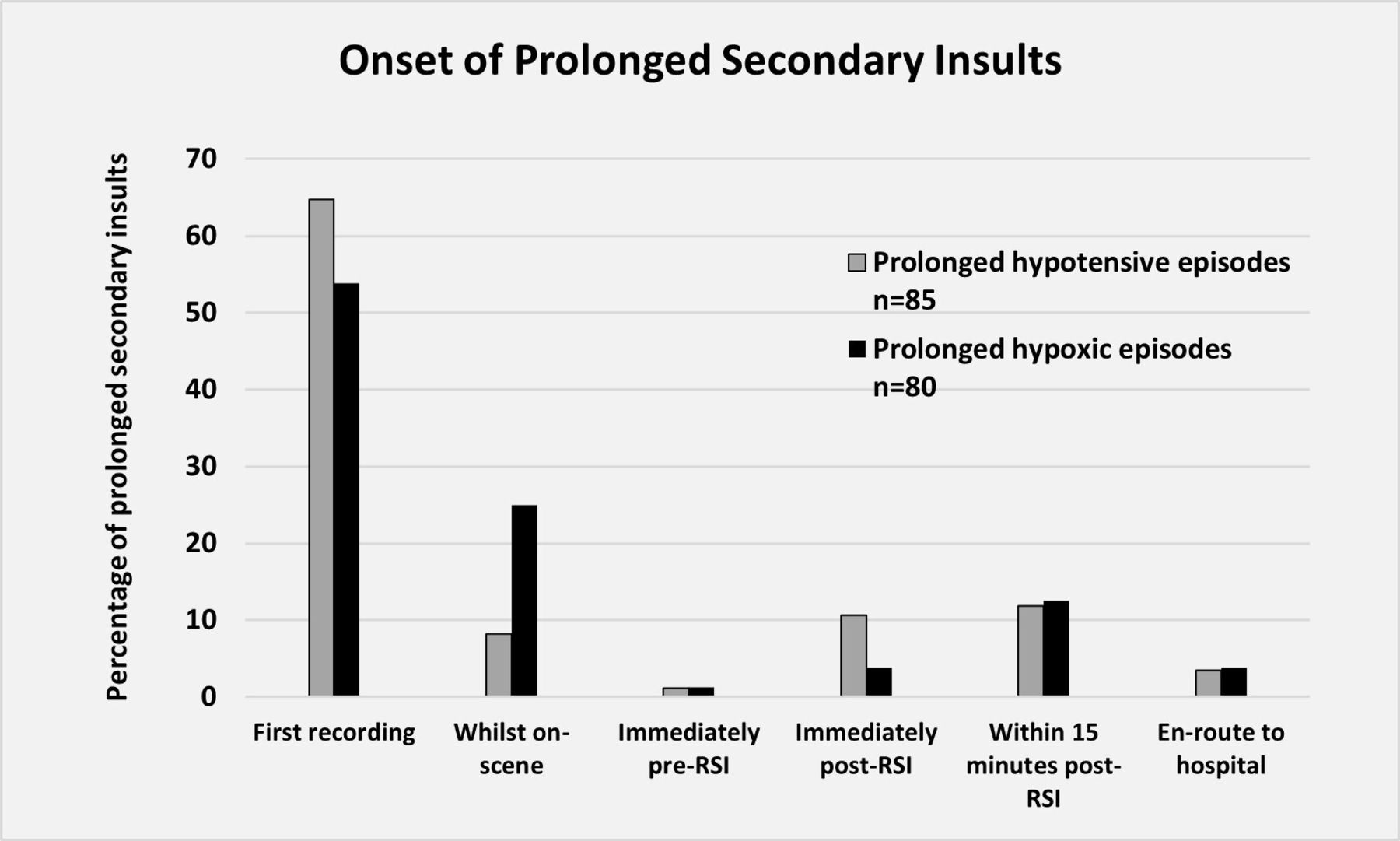 Onset of Prolonged Secondary Insults

Percentage of prolonged secondary insults

70
60
50
40
30
20
10
0

Prolonged hypotensive episodes n=85
Prolonged hypoxic episodes n=80

First recording
Whilst on-scene
Immediately pre-RSI
Immediately post-RSI
Within 15 minutes post-RSI
En-route to hospital